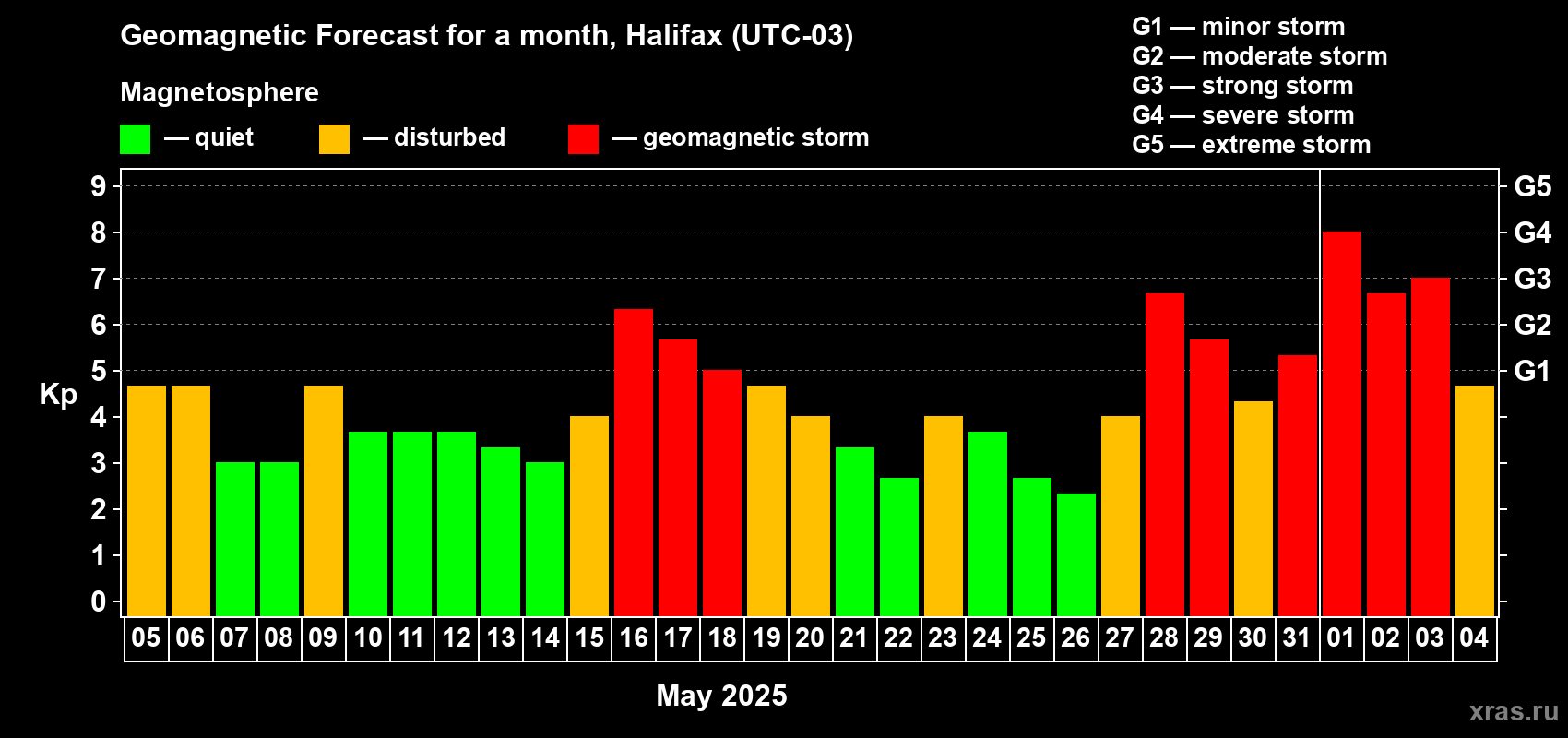 Geomagnetic Forecast for a month, Halifax (UTC-03)

Magnetosphere

— quiet — disturbed — geomagnetic storm

G1 — minor storm
G2 — moderate storm
G3 — strong storm
G4 — severe storm
G5 — extreme storm

Kp

9
8
7
6
5
4
3
2
1
0

G5
G4
G3
G2
G1

05 06 07 08 09 10 11 12 13 14 15 16 17 18 19 20 21 22 23 24 25 26 27 28 29 30 31 01 02 03 04

May 2025

xras.ru